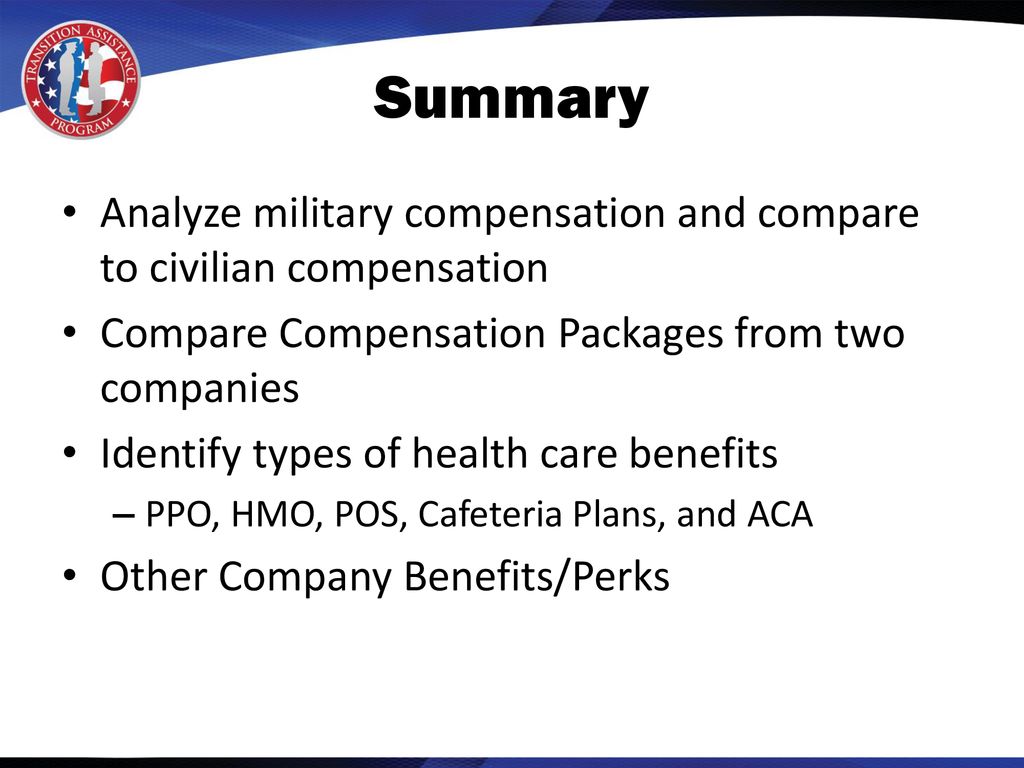 TRANSITION ASSISTANCE PROGRAM

Summary

• Analyze military compensation and compare to civilian compensation
• Compare Compensation Packages from two companies
• Identify types of health care benefits
– PPO, HMO, POS, Cafeteria Plans, and ACA
• Other Company Benefits/Perks